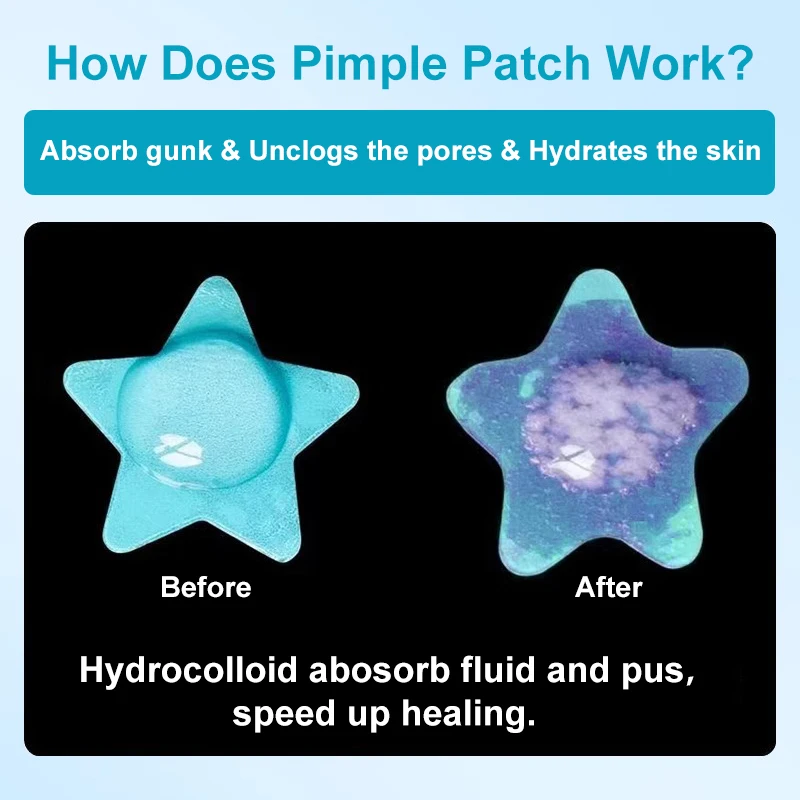 How Does Pimple Patch Work?

Absorb gunk & Unclogs the pores & Hydrates the skin

Before

After

Hydrocolloid abosorb fluid and pus, speed up healing.